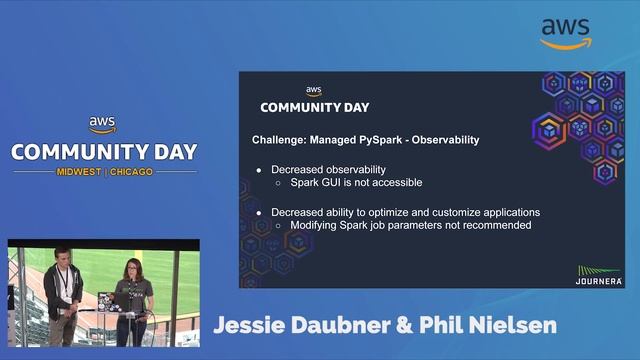 aws

aws
COMMUNITY DAY
MIDWEST | CHICAGO

aws
COMMUNITY DAY

Challenge: Managed PySpark - Observability

● Decreased observability
○ Spark GUI is not accessible

● Decreased ability to optimize and customize applications
○ Modifying Spark job parameters not recommended

JOURNERA

Jessie Daubner & Phil Nielsen